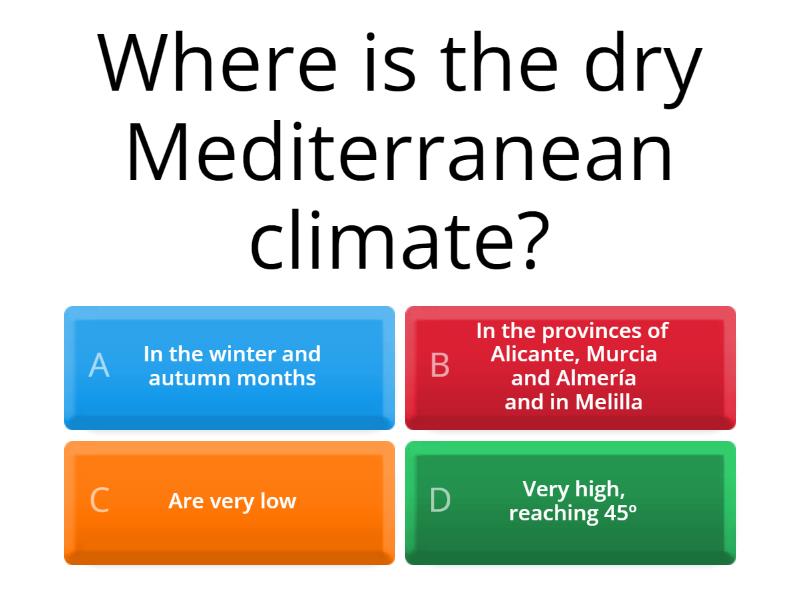 Where is the dry Mediterranean climate?

A In the winter and autumn months

B In the provinces of Alicante, Murcia and Almería and in Melilla

C Are very low

D Very high, reaching 45º